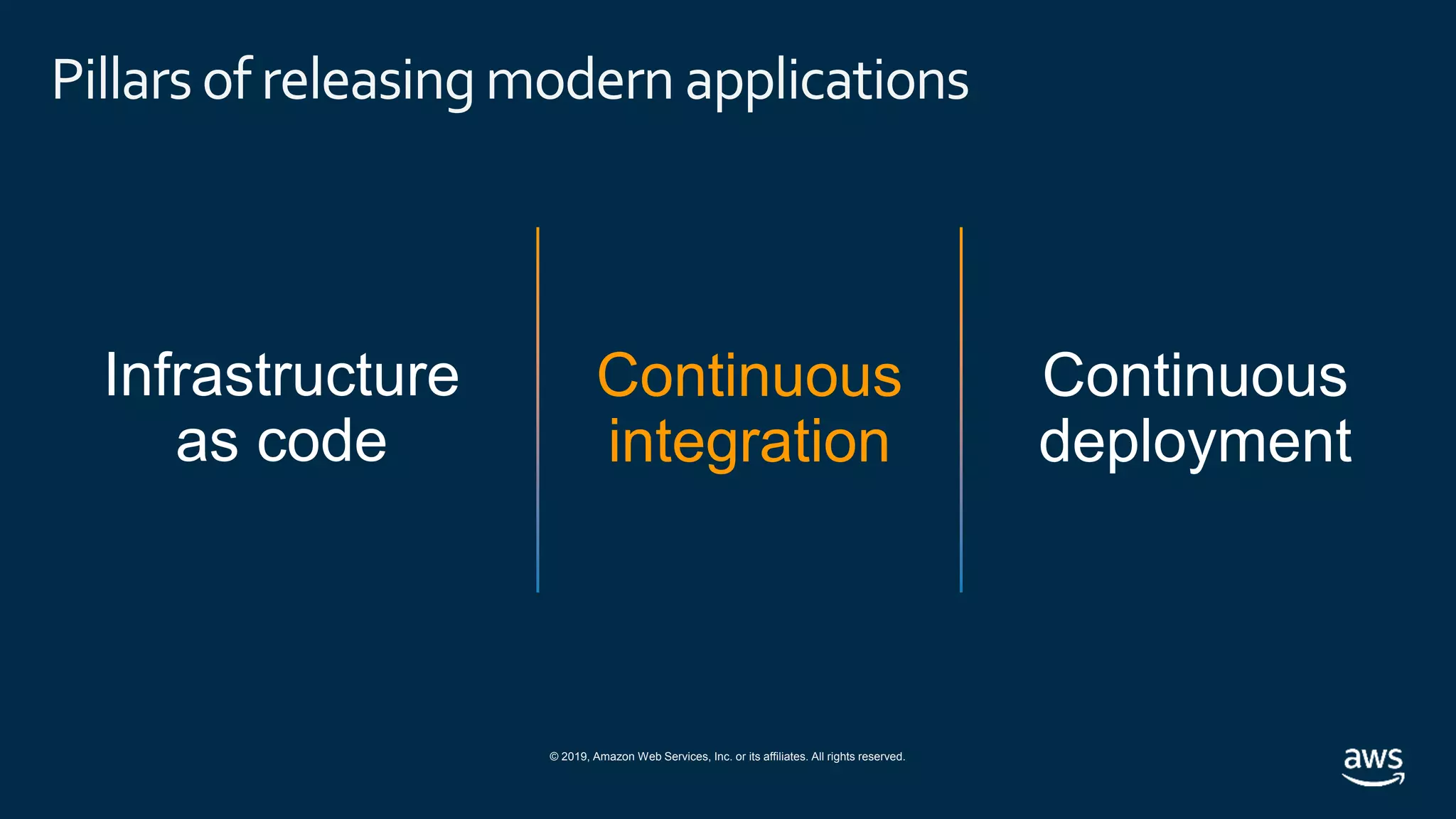 Pillars of releasing modern applications

Infrastructure as code

Continuous integration

Continuous deployment

© 2019, Amazon Web Services, Inc. or its affiliates. All rights reserved.

aws